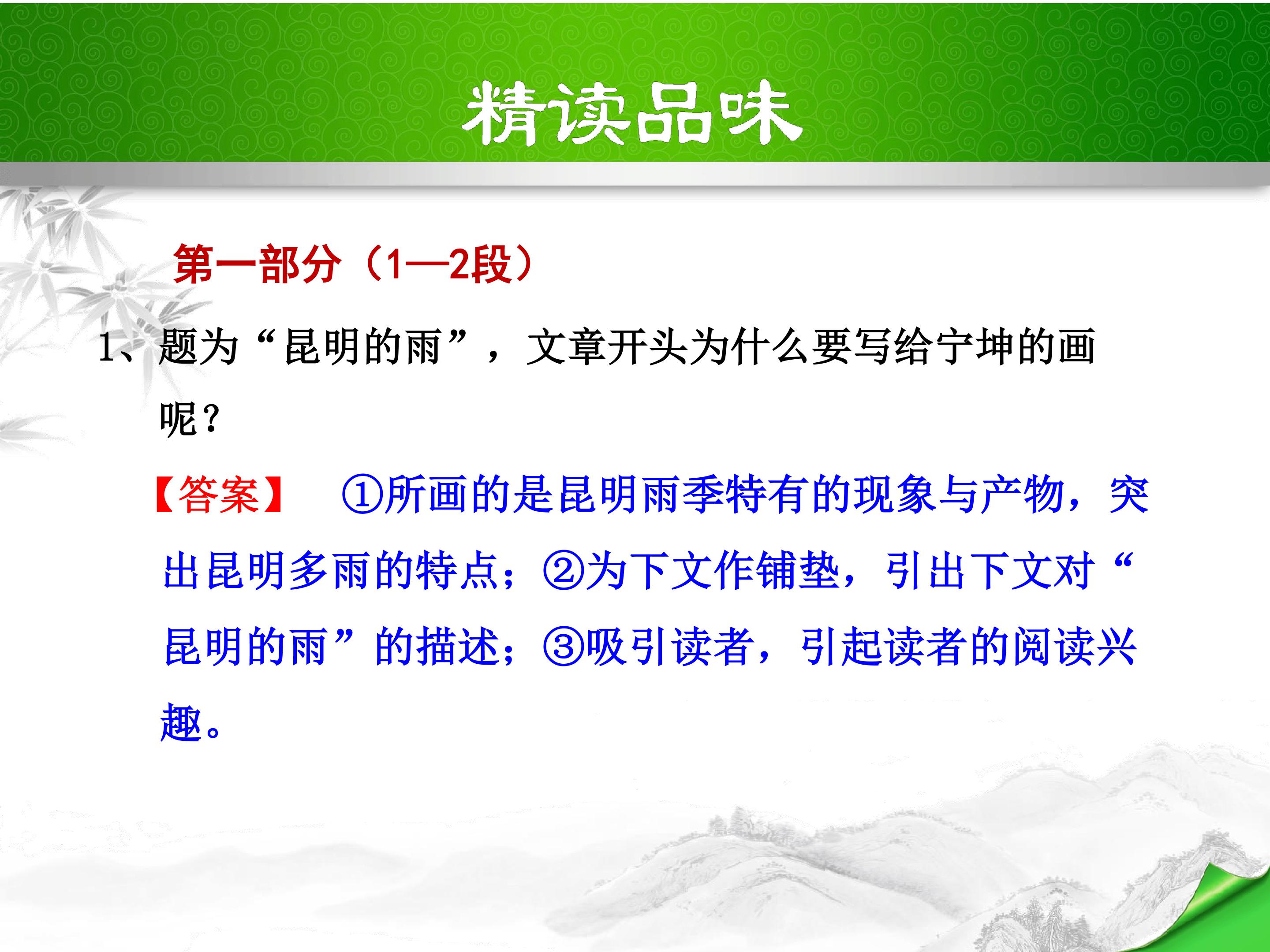 精读品味

第一部分（1—2段）

1、题为“昆明的雨”，文章开头为什么要写给宁坤的画呢？

【答案】 ①所画的是昆明雨季特有的现象与产物，突出昆明多雨的特点；②为下文作铺垫，引出下文对“昆明的雨”的描述；③吸引读者，引起读者的阅读兴趣。